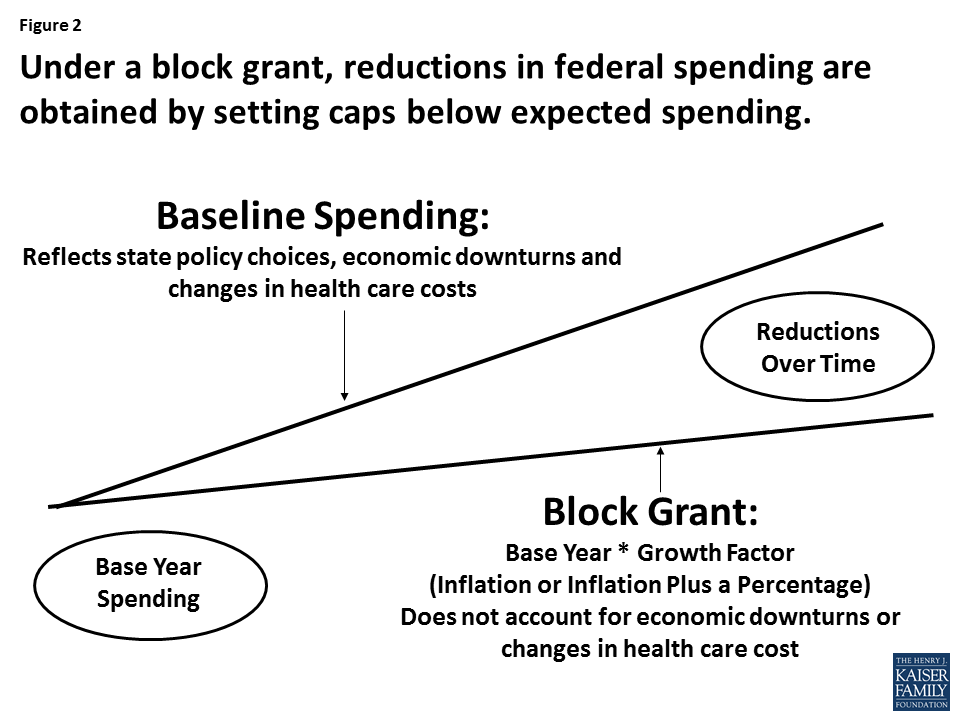 Figure 2

Under a block grant, reductions in federal spending are obtained by setting caps below expected spending.

Baseline Spending:
Reflects state policy choices, economic downturns and changes in health care costs

Reductions Over Time

Block Grant:
Base Year * Growth Factor
(Inflation or Inflation Plus a Percentage)
Does not account for economic downturns or changes in health care cost

Base Year Spending

THE HENRY J. KAISER FAMILY FOUNDATION